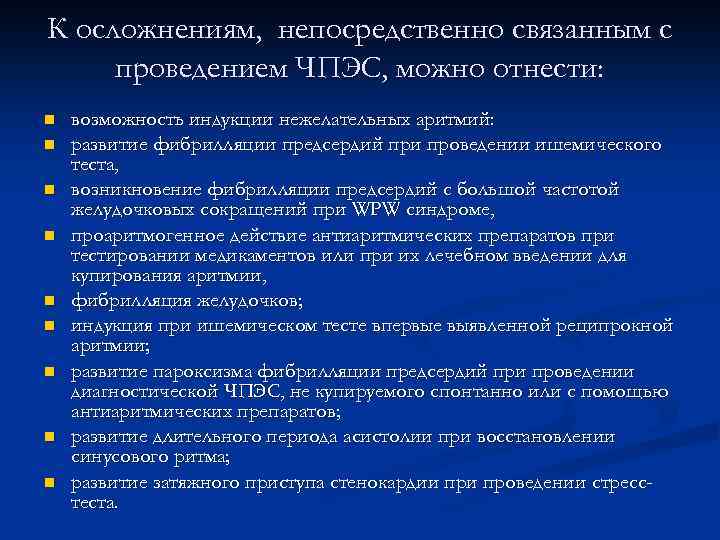 К осложнениям, непосредственно связанным с проведением ЧПЭС, можно отнести:

- возможность индукции нежелательных аритмий:
- развитие фибрилляции предсердий при проведении ишемического теста,
- возникновение фибрилляции предсердий с большой частотой желудочковых сокращений при WPW синдроме,
- проаритмогенное действие антиаритмических препаратов при тестировании медикаментов или при их лечебном введении для купирования аритмии,
- фибрилляция желудочков;
- индукция при ишемическом тесте впервые выявленной реципрокной аритмии;
- развитие пароксизма фибрилляции предсердий при проведении диагностической ЧПЭС, не купируемого спонтанно или с помощью антиаритмических препаратов;
- развитие длительного периода асистолии при восстановлении синусового ритма;
- развитие затяжного приступа стенокардии при проведении стресс-теста.